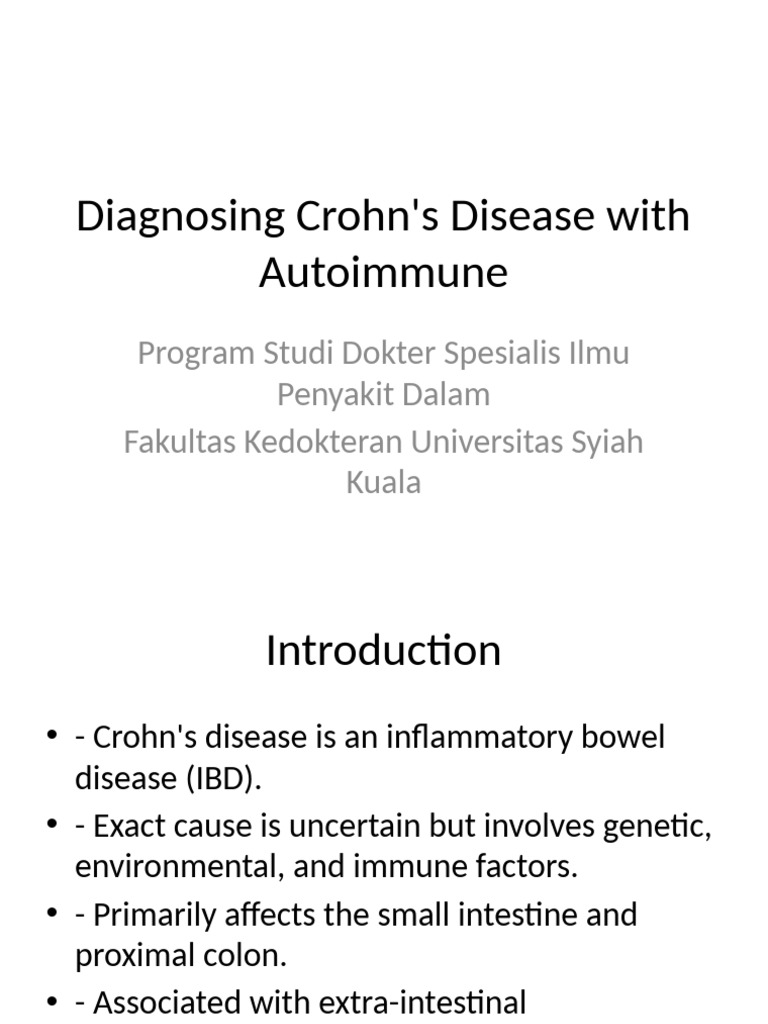 Diagnosing Crohn's Disease with Autoimmune

Program Studi Dokter Spesialis Ilmu Penyakit Dalam

Fakultas Kedokteran Universitas Syiah Kuala

Introduction

• - Crohn's disease is an inflammatory bowel disease (IBD).
• - Exact cause is uncertain but involves genetic, environmental, and immune factors.
• - Primarily affects the small intestine and proximal colon.
• - Associated with extra-intestinal